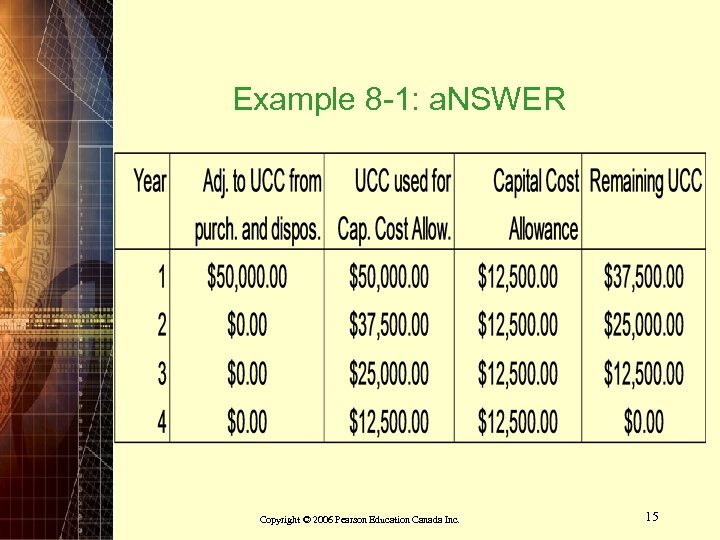 Example 8-1: aNSWER

| Year | Adj. to UCC from purch. and dispos. | UCC used for Cap. Cost Allow. | Capital Cost Allowance | Remaining UCC |
|---|---|---|---|---|
| 1 | \$50,000.00 | \$50,000.00 | \$12,500.00 | \$37,500.00 |
| 2 | \$0.00 | \$37,500.00 | \$12,500.00 | \$25,000.00 |
| 3 | \$0.00 | \$25,000.00 | \$12,500.00 | \$12,500.00 |
| 4 | \$0.00 | \$12,500.00 | \$12,500.00 | \$0.00 |

Copyright © 2006 Pearson Education Canada Inc.

15